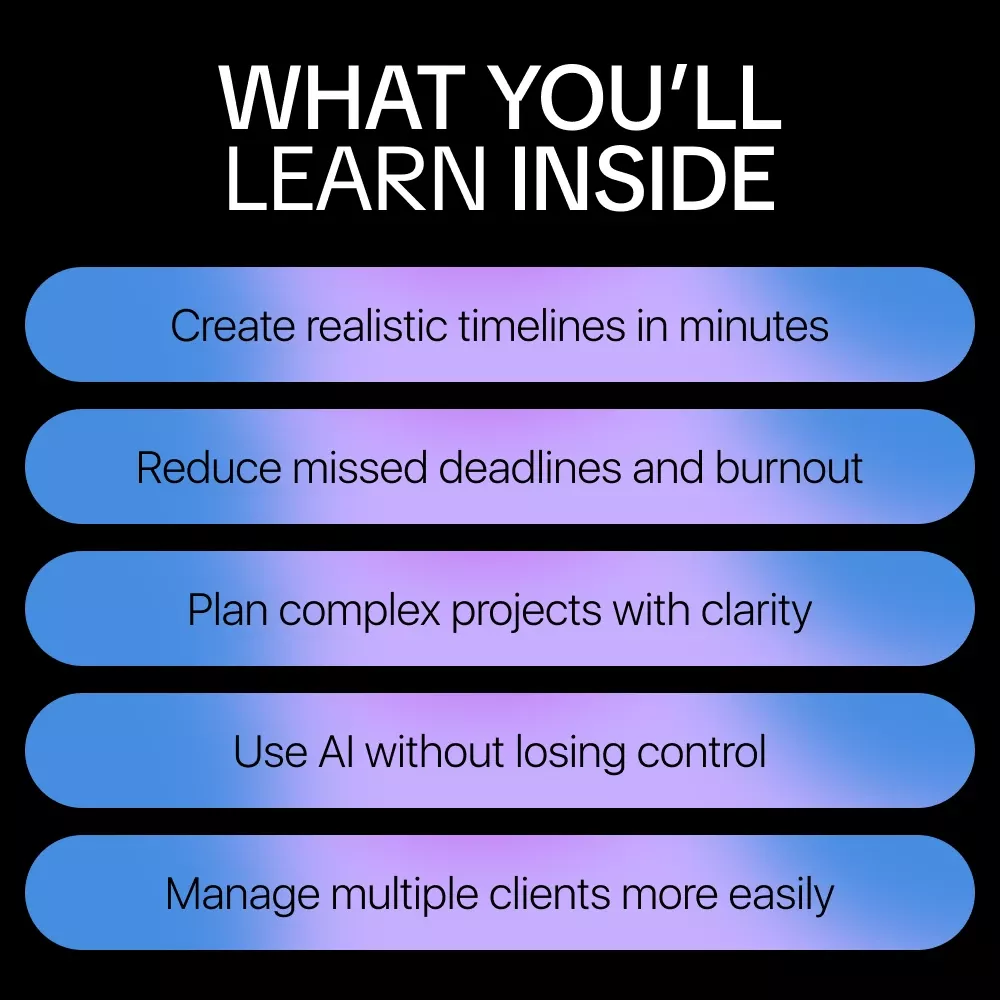 WHAT YOU'LL
LEARN INSIDE

Create realistic timelines in minutes

Reduce missed deadlines and burnout

Plan complex projects with clarity

Use AI without losing control

Manage multiple clients more easily